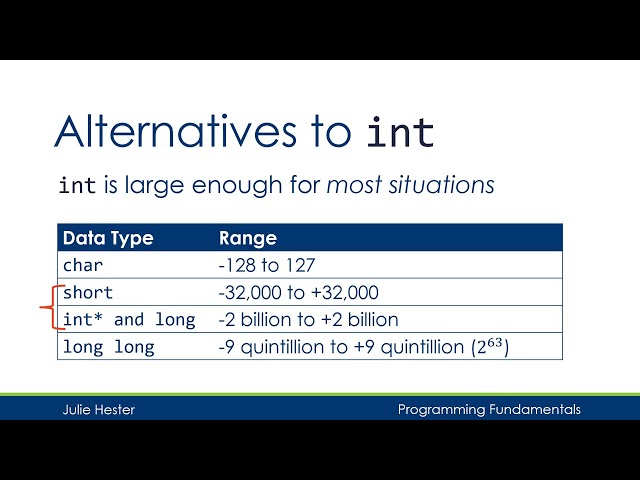 Alternatives to int

int is large enough for most situations

| Data Type | Range |
|---|---|
| char | -128 to 127 |
| short | -32,000 to +32,000 |
| int* and long | -2 billion to +2 billion |
| long long | -9 quintillion to +9 quintillion ($2^{63}$) |

Julie Hester

Programming Fundamentals